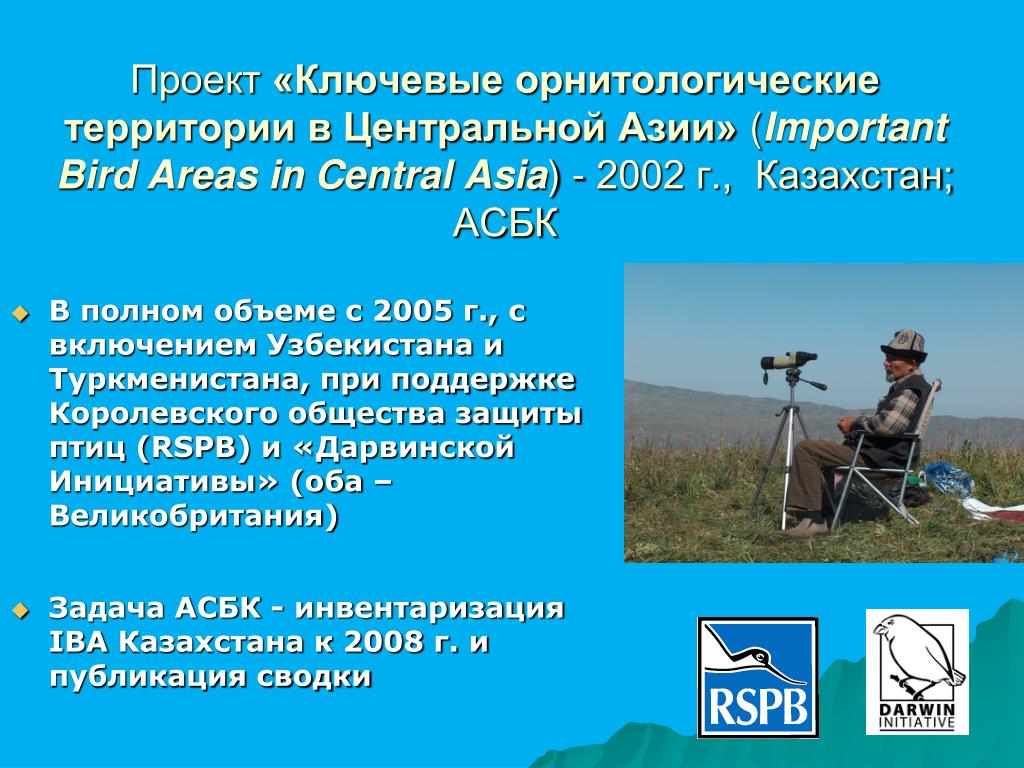 Проект «Ключевые орнитологические территории в Центральной Азии» (Important Bird Areas in Central Asia) - 2002 г., Казахстан; АСБК

В полном объеме с 2005 г., с включением Узбекистана и Туркменистана, при поддержке Королевского общества защиты птиц (RSPB) и «Дарвинской Инициативы» (оба – Великобритания)

Задача АСБК - инвентаризация IBA Казахстана к 2008 г. и публикация сводки

RSPB

DARWIN INITIATIVE